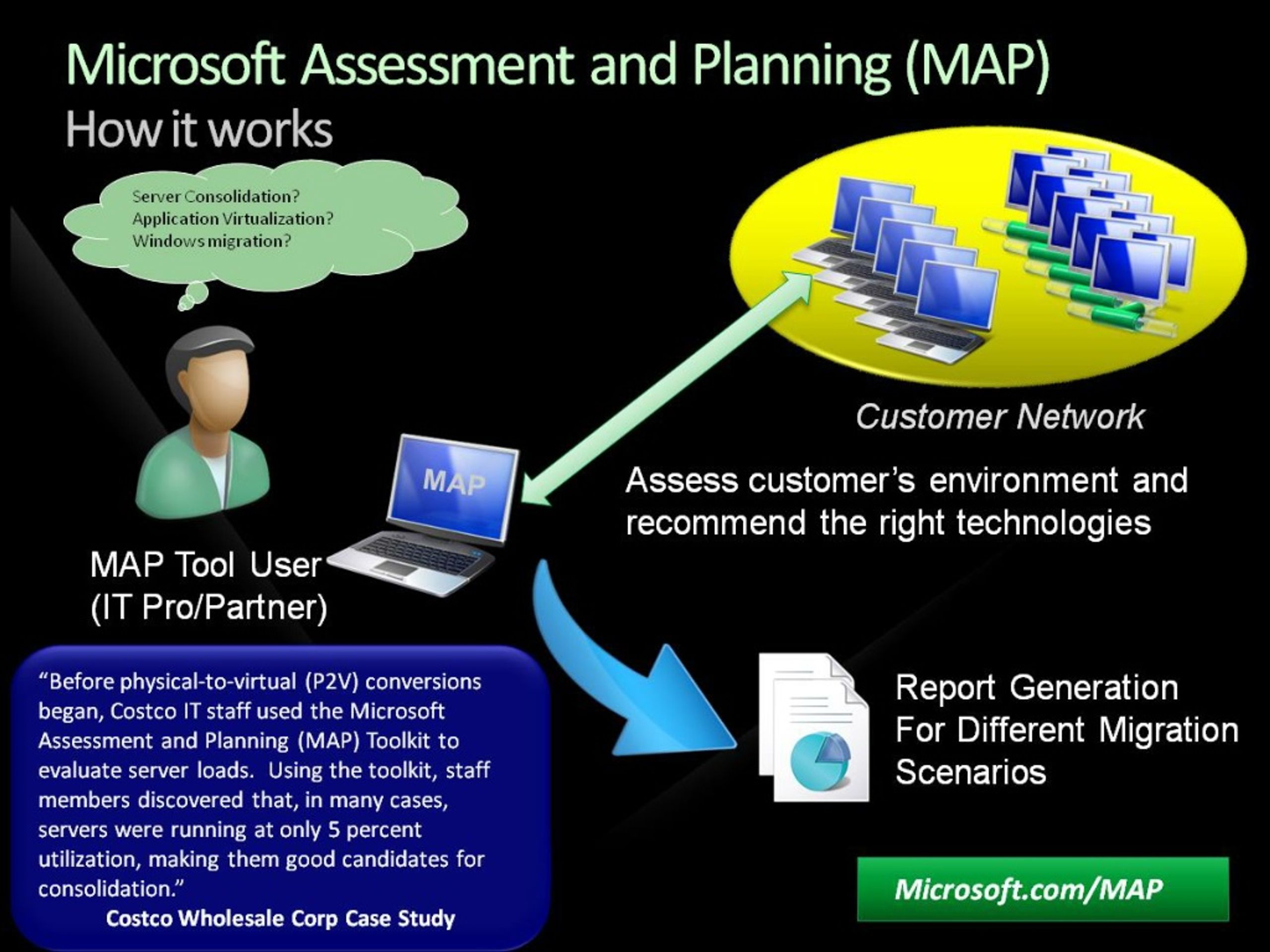 Microsoft Assessment and Planning (MAP)
How it works

Server Consolidation?
Application Virtualization?
Windows migration?

Customer Network

MAP

Assess customer's environment and recommend the right technologies

MAP Tool User
(IT Pro/Partner)

"Before physical-to-virtual (P2V) conversions began, Costco IT staff used the Microsoft Assessment and Planning (MAP) Toolkit to evaluate server loads. Using the toolkit, staff members discovered that, in many cases, servers were running at only 5 percent utilization, making them good candidates for consolidation."
Costco Wholesale Corp Case Study

Report Generation
For Different Migration
Scenarios

Microsoft.com/MAP